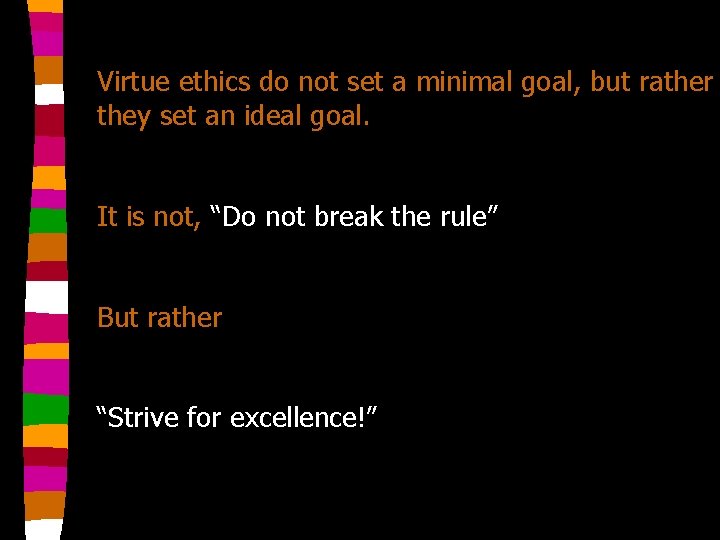 Virtue ethics do not set a minimal goal, but rather they set an ideal goal.

It is not, “Do not break the rule”

But rather

“Strive for excellence!”